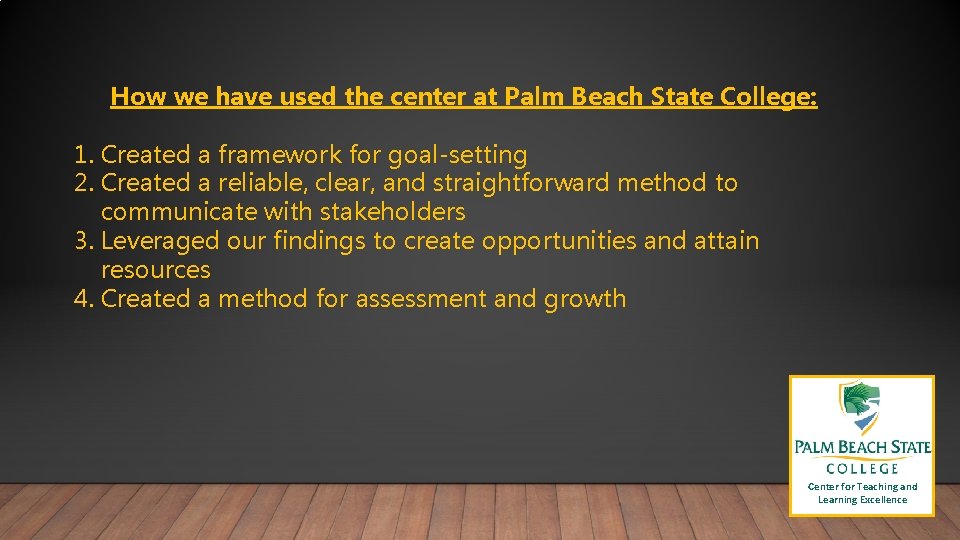 How we have used the center at Palm Beach State College:

1. Created a framework for goal-setting
2. Created a reliable, clear, and straightforward method to communicate with stakeholders
3. Leveraged our findings to create opportunities and attain resources
4. Created a method for assessment and growth

PALM BEACH STATE COLLEGE
Center for Teaching and Learning Excellence